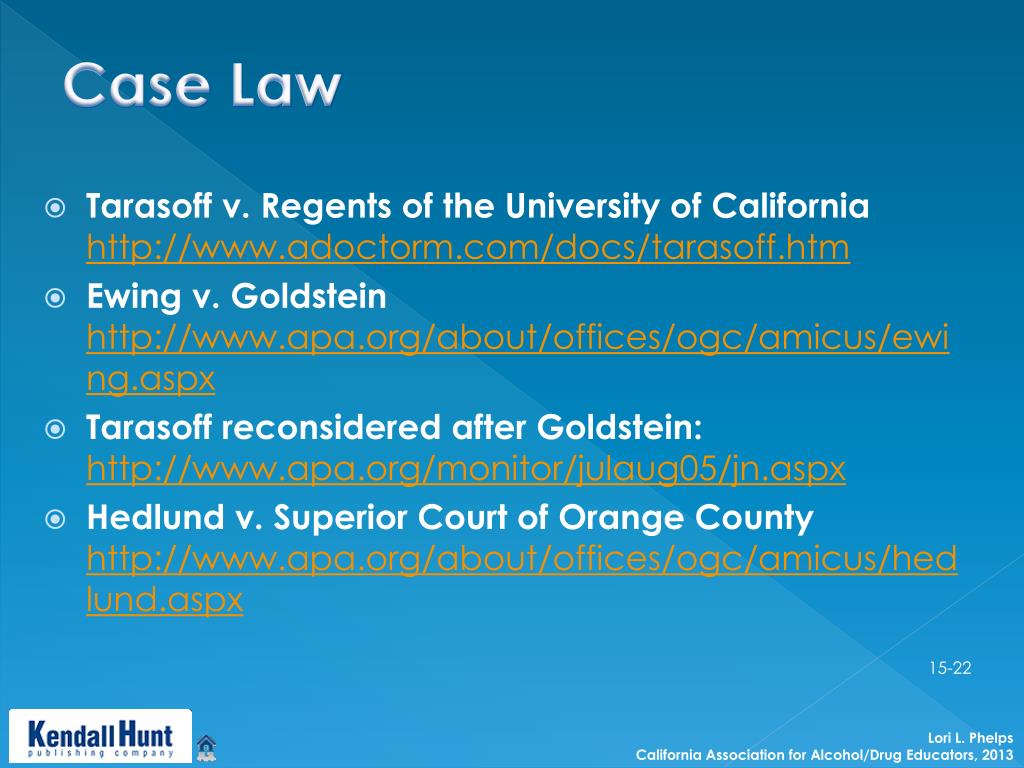 Case Law

Tarasoff v. Regents of the University of California http://www.adoctorm.com/docs/tarasoff.htm

Ewing v. Goldstein http://www.apa.org/about/offices/ogc/amicus/ewing.aspx

Tarasoff reconsidered after Goldstein: http://www.apa.org/monitor/julaug05/jn.aspx

Hedlund v. Superior Court of Orange County http://www.apa.org/about/offices/ogc/amicus/hedlund.aspx

15-22

Kendall Hunt publishing company

Lori L. Phelps
California Association for Alcohol/Drug Educators, 2013